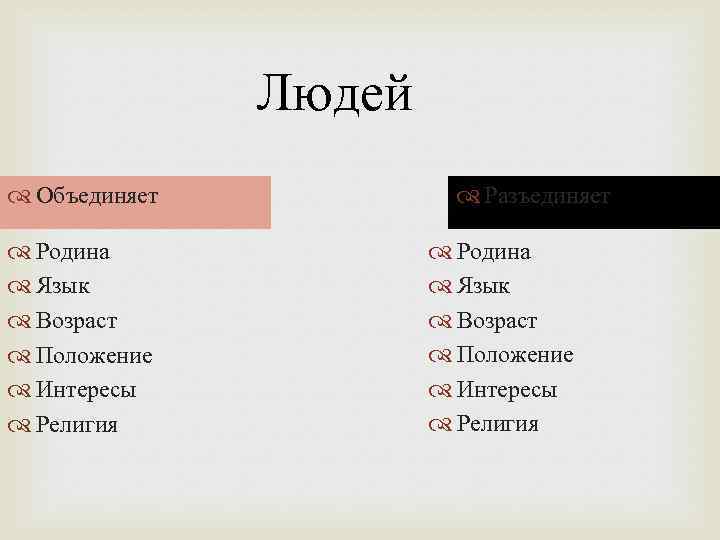 Людей

Объединяет

Родина
Язык
Возраст
Положение
Интересы
Религия

Разъединяет

Родина
Язык
Возраст
Положение
Интересы
Религия